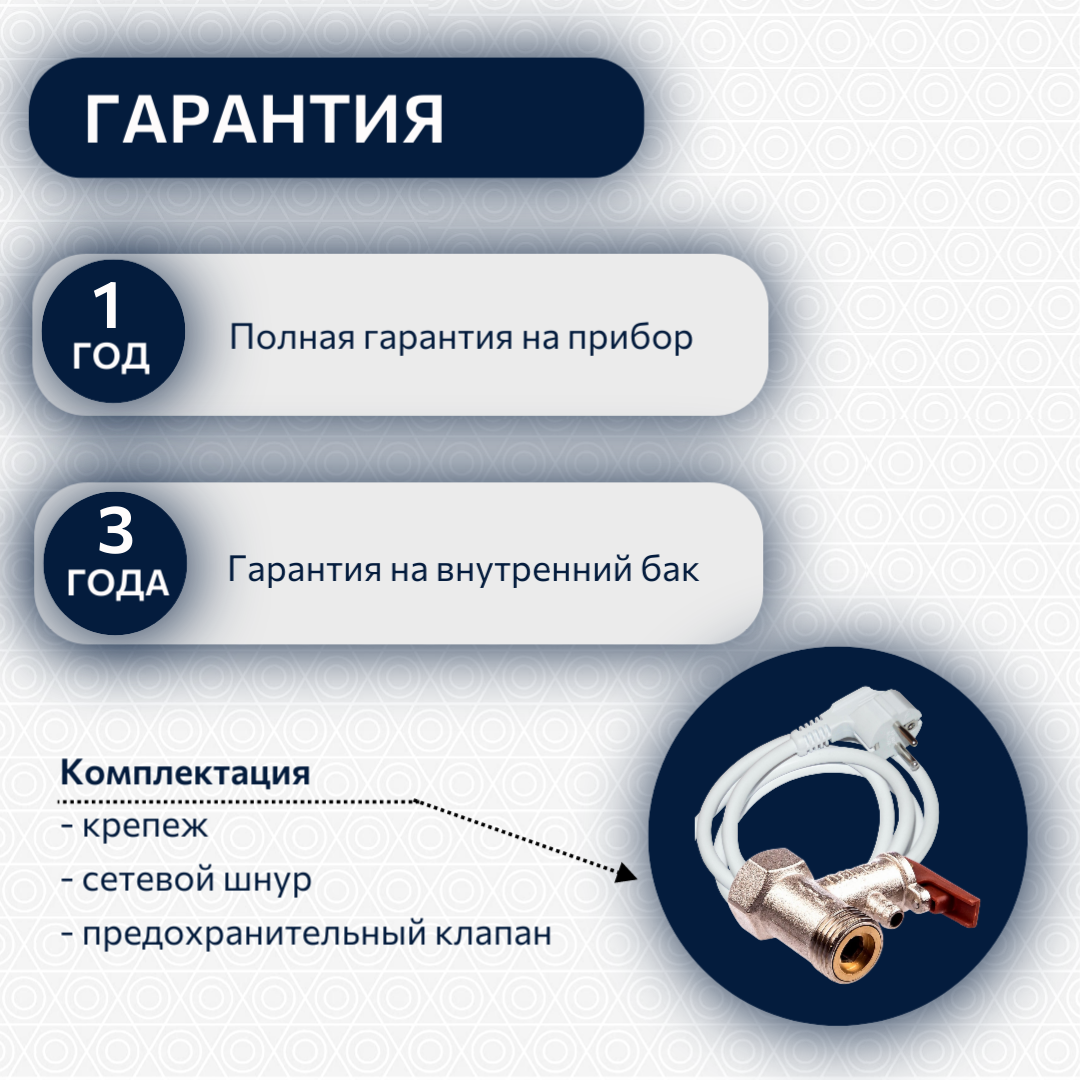 ГАРАНТИЯ

1 ГОД

Полная гарантия на прибор

3 ГОДА

Гарантия на внутренний бак

Комплектация

- крепеж

- сетевой шнур

- предохранительный клапан